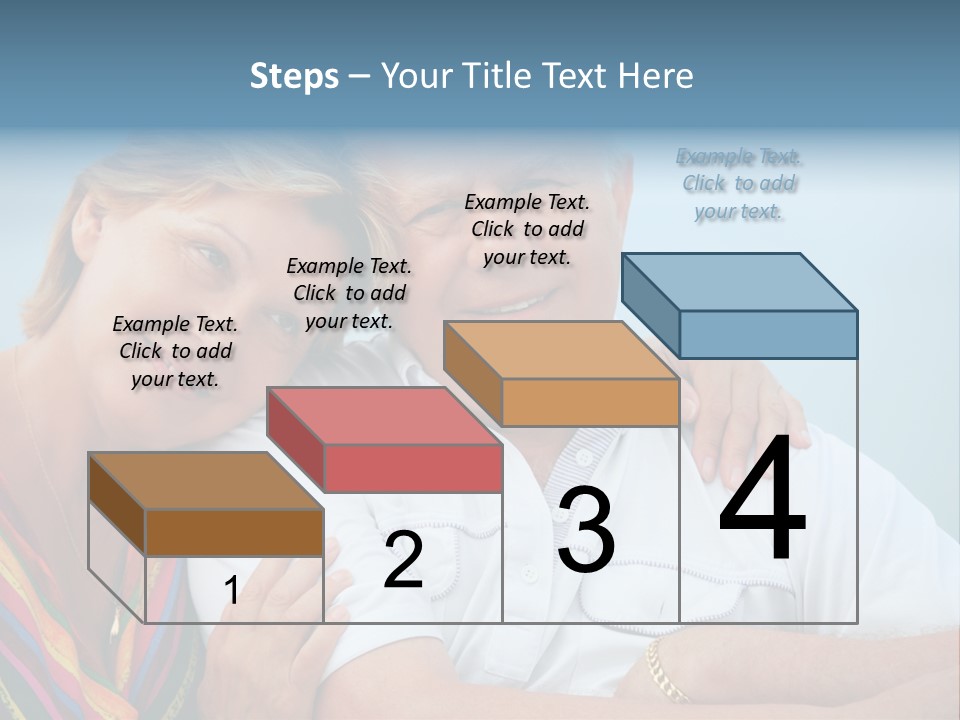 Steps – Your Title Text Here

Example Text. Click to add your text.

Example Text. Click to add your text.

Example Text. Click to add your text.

Example Text. Click to add your text.

1

2

3

4